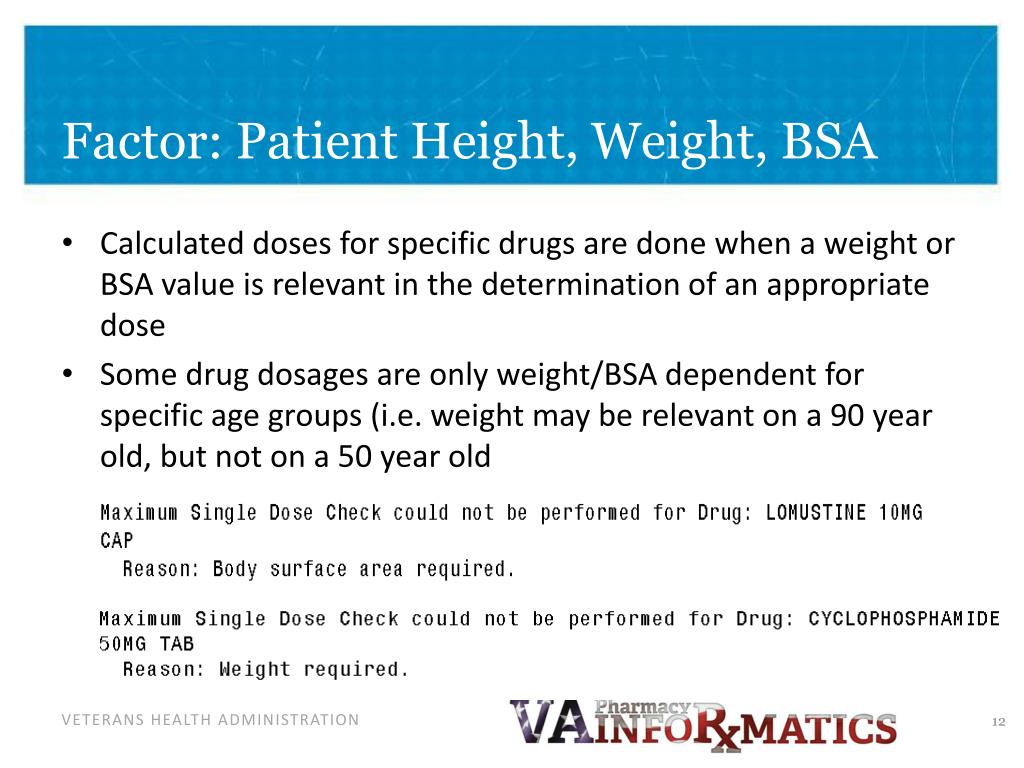 Factor: Patient Height, Weight, BSA

• Calculated doses for specific drugs are done when a weight or BSA value is relevant in the determination of an appropriate dose

• Some drug dosages are only weight/BSA dependent for specific age groups (i.e. weight may be relevant on a 90 year old, but not on a 50 year old

Maximum Single Dose Check could not be performed for Drug: LOMUSTINE 10MG CAP
Reason: Body surface area required.

Maximum Single Dose Check could not be performed for Drug: CYCLOPHOSPHAMIDE 50MG TAB
Reason: Weight required.

VETERANS HEALTH ADMINISTRATION

VA Pharmacy INFORxMATICS

12